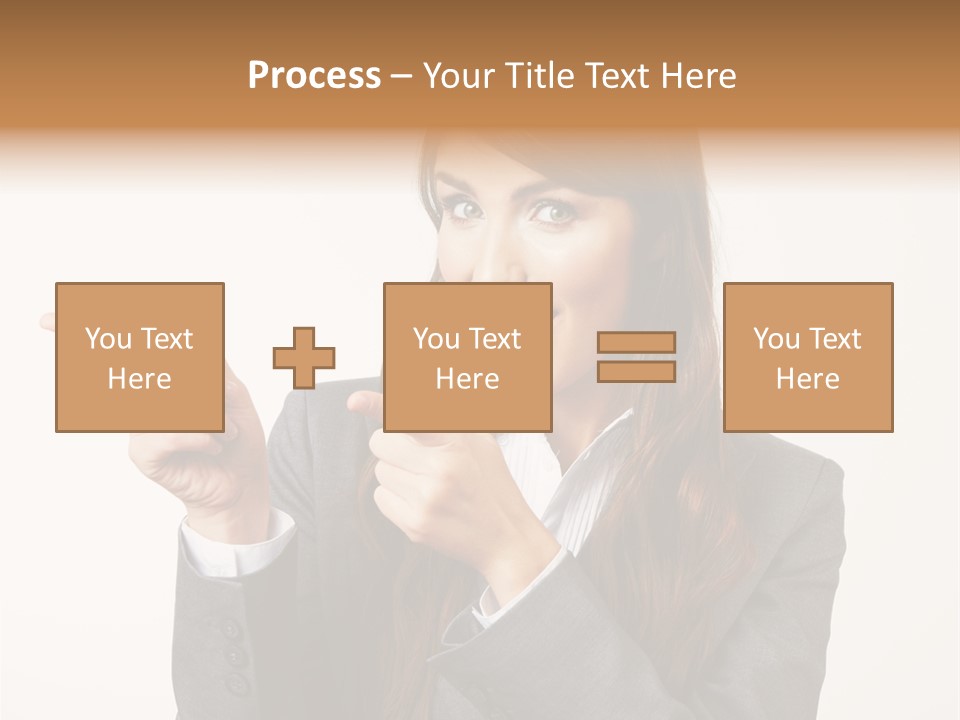 Process – Your Title Text Here

You Text Here

You Text Here

You Text Here